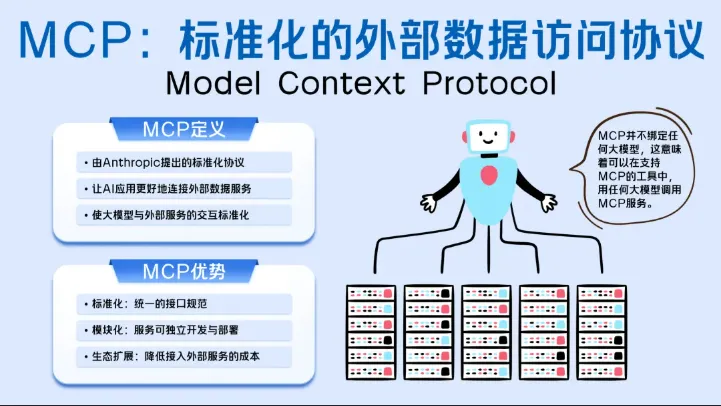 MCP：标准化的外部数据访问协议

Model Context Protocol

MCP定义

• 由Anthropic提出的标准化协议

• 让AI应用更好地连接外部数据服务

• 使大模型与外部服务的交互标准化

MCP优势

• 标准化：统一的接口规范

• 模块化：服务可独立开发与部署

• 生态扩展：降低接入外部服务的成本

MCP并不绑定任何大模型，这意味着可以在支持MCP的工具中，用任何大模型调用MCP服务。